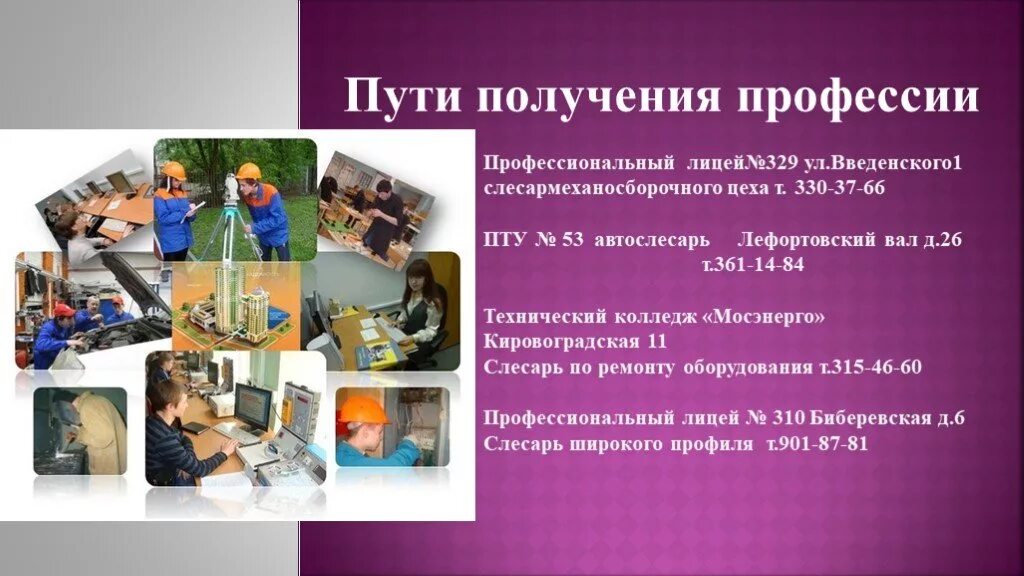 Пути получения профессии

Профессиональный лицей№329 ул.Введенского1 слесармеханосборочного цеха т. 330-37-66

ПТУ № 53 автослесарь Лефортовский вал д.26 т.361-14-84

Технический колледж «Мосэнерго» Кировоградская 11 Слесарь по ремонту оборудования т.315-46-60

Профессиональный лицей № 310 Биберевская д.6 Слесарь широкого профиля т.901-87-81